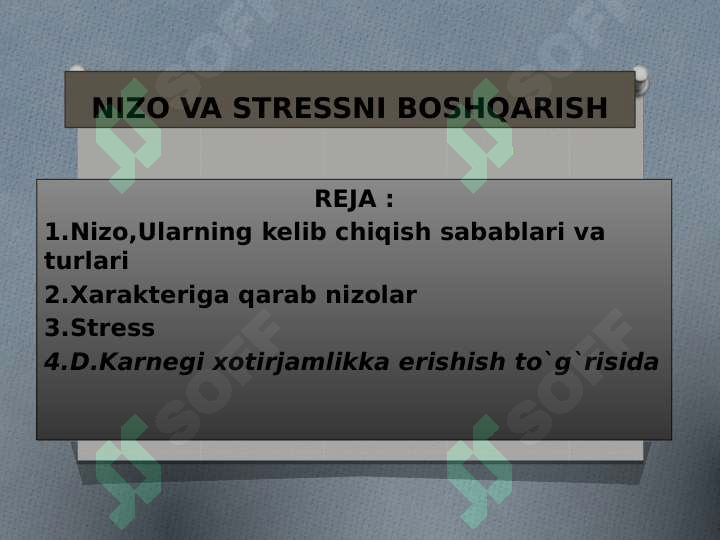 NIZO VA STRESSNI BOSHQARISH

REJA :

1.Nizo,Ularning kelib chiqish sabablari va turlari

2.Xarakteriga qarab nizolar

3.Stress

4.D.Karnegi xotirjamlikka erishish to`g`risida

SOFF SOFF SOFF SOFF